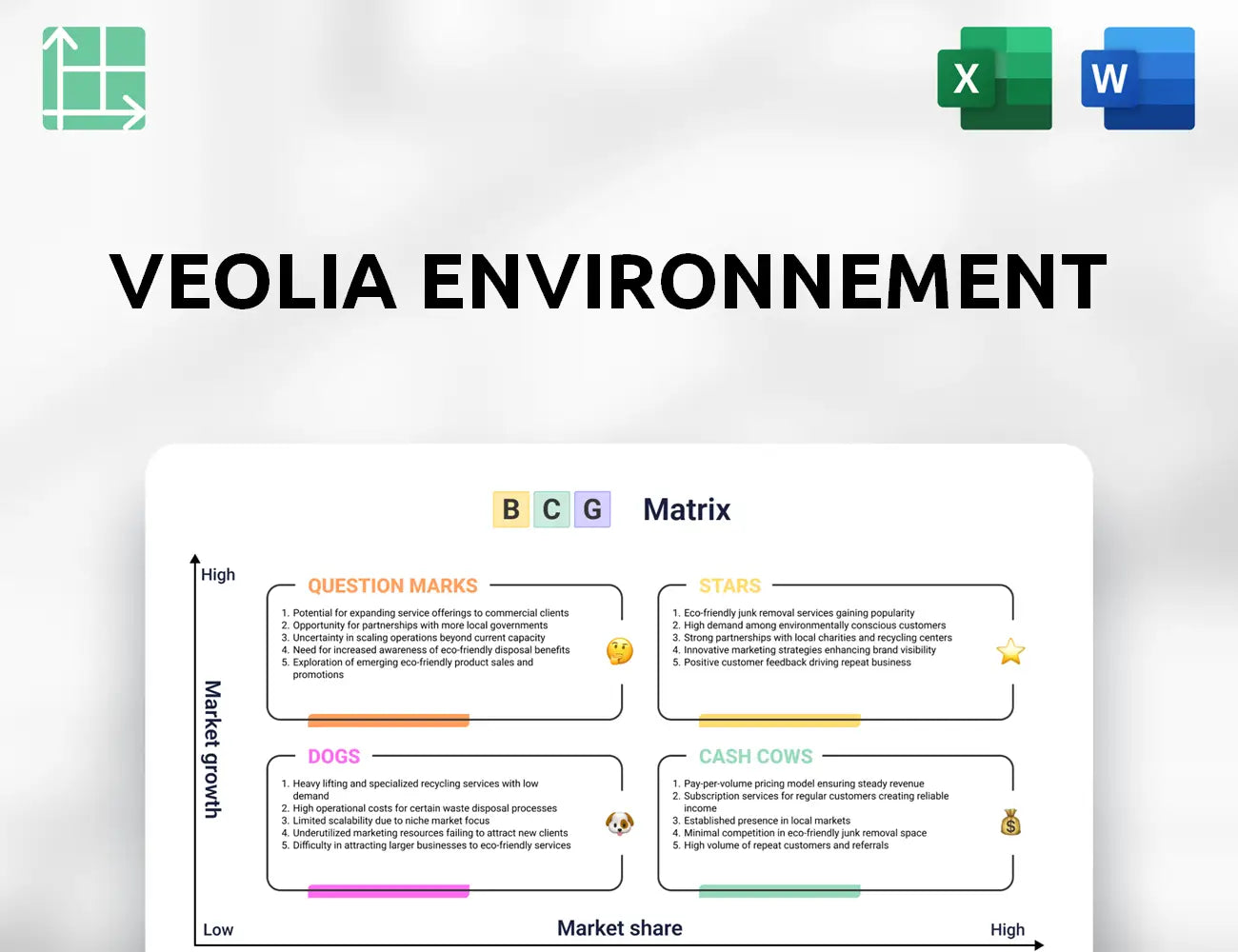 X

W

VEOLIA ENVIRONNEMENT

B C G Matrix

High

Market growth

QUESTION MARKS

1. Potential for expanding service offerings to commercial clients
2. Opportunity for partnerships with more local governments
3. Uncertainty in scaling operations beyond current capacity
4. Need for increased awareness of eco-friendly disposal benefits
5. Exploration of emerging eco-friendly product sales and promotions

STARS

1. Eco-friendly junk removal services gaining popularity
2. High demand among environmentally conscious customers
3. Strong partnerships with local charities and recycling centers
4. Innovative marketing strategies enhancing brand visibility
5. Positive customer feedback driving repeat business

DOGS

1. Heavy lifting and specialized recycling services with low demand
2. High operational costs for certain waste disposal processes
3. Limited scalability due to niche market focus
4. Underutilized marketing resources failing to attract new clients
5. Difficulty in attracting larger businesses to eco-friendly services

CASH COWS

1. Pay-per-volume pricing model ensuring steady revenue
2. Subscription services for regular customers creating reliable income
3. Established presence in local markets
4. Minimal competition in eco-friendly junk removal space
5. High volume of repeat customers and referrals

Low

Market share

High